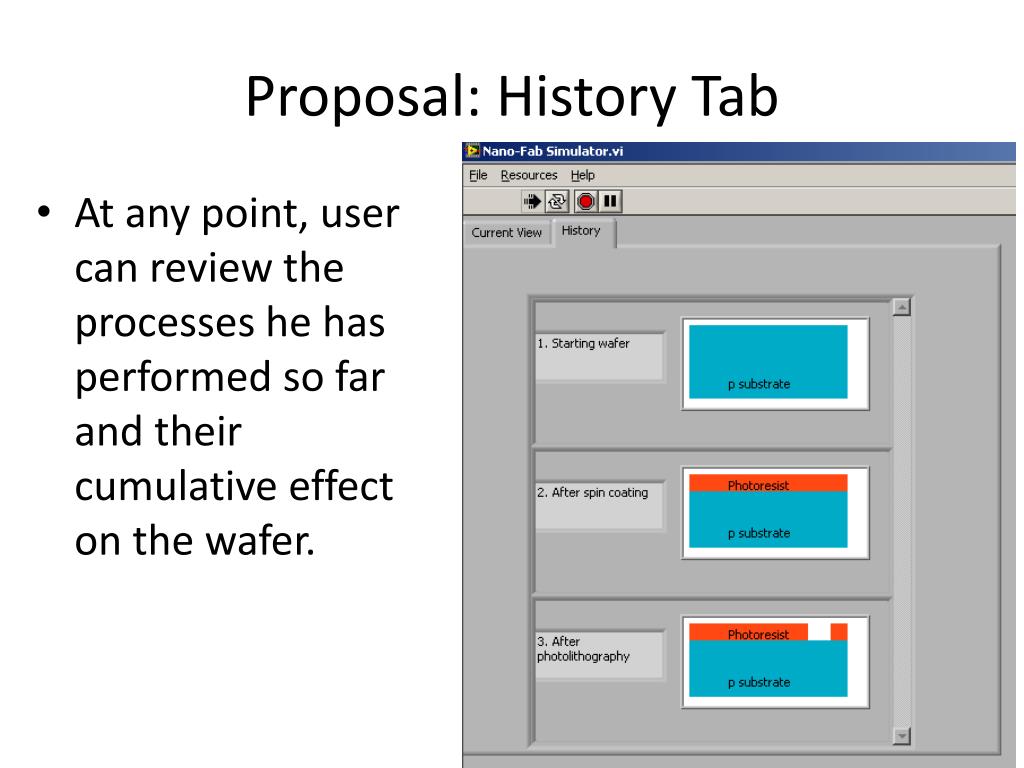 Proposal: History Tab

• At any point, user can review the processes he has performed so far and their cumulative effect on the wafer.

Nano-Fab Simulator.vi

File Resources Help

Current View History

1. Starting wafer

p substrate

2. After spin coating

Photoresist

p substrate

3. After photolithography

Photoresist

p substrate